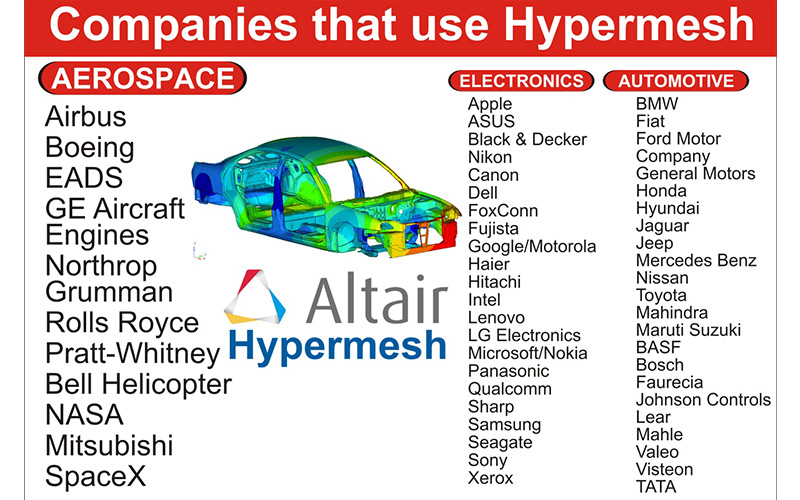 Companies that use Hypermesh

AEROSPACE
Airbus
Boeing
EADS
GE Aircraft Engines
Northrop Grumman
Rolls Royce
Pratt-Whitney
Bell Helicopter
NASA
Mitsubishi
SpaceX

Altair
Hypermesh

ELECTRONICS
Apple
ASUS
Black & Decker
Nikon
Canon
Dell
FoxConn
Fujista
Google/Motorola
Haier
Hitachi
Intel
Lenovo
LG Electronics
Microsoft/Nokia
Panasonic
Qualcomm
Sharp
Samsung
Seagate
Sony
Xerox

AUTOMOTIVE
BMW
Fiat
Ford Motor Company
General Motors
Honda
Hyundai
Jaguar
Jeep
Mercedes Benz
Nissan
Toyota
Mahindra
Maruti Suzuki
BASF
Bosch
Faurecia
Johnson Controls
Lear
Mahle
Valeo
Visteon
TATA